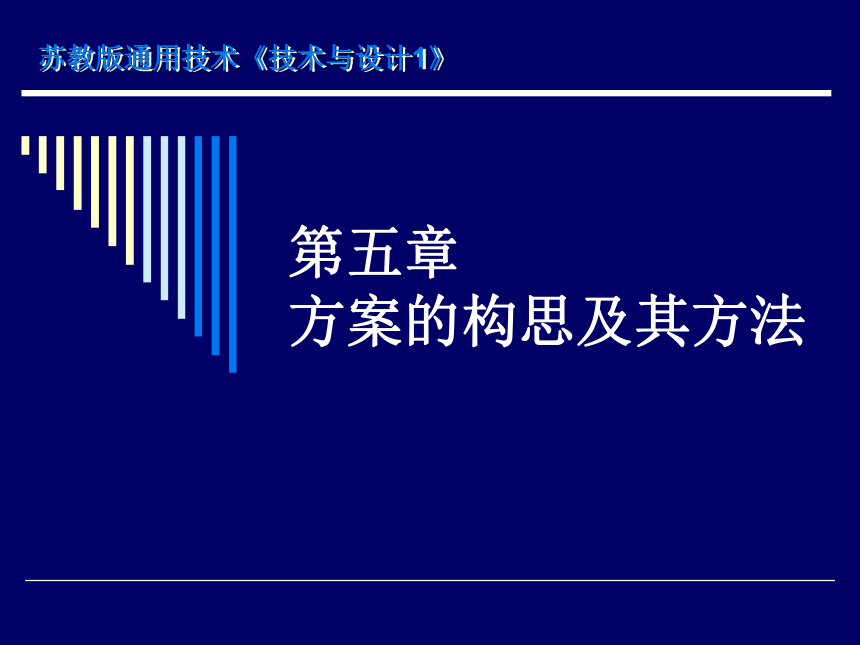 苏教版通用技术《技术与设计1》

第五章
方案的构思及其方法